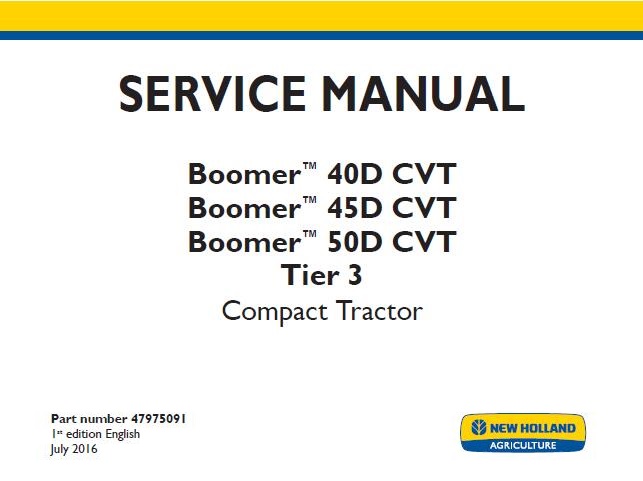 SERVICE MANUAL

Boomer™ 40D CVT
Boomer™ 45D CVT
Boomer™ 50D CVT
Tier 3
Compact Tractor

Part number 47975091
1st edition English
July 2016

NEW HOLLAND
AGRICULTURE